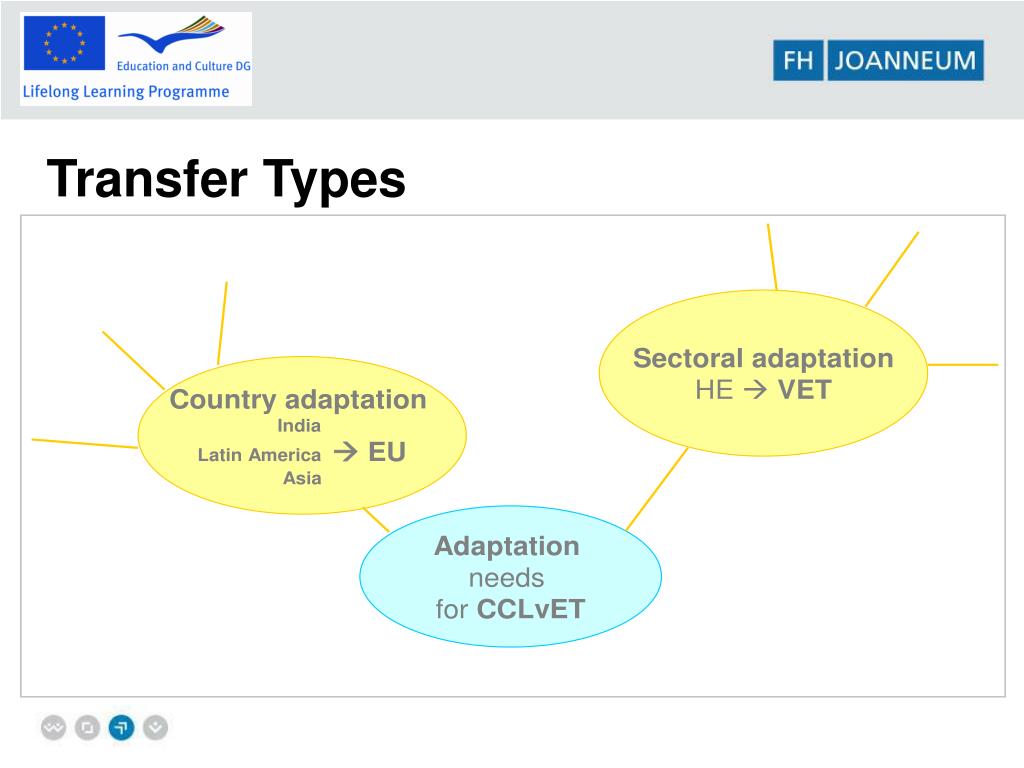 Education and Culture DG
Lifelong Learning Programme

FH JOANNEUM

Transfer Types

Country adaptation
India
Latin America → EU
Asia

Sectoral adaptation
HE → VET

Adaptation
needs
for CCLvET